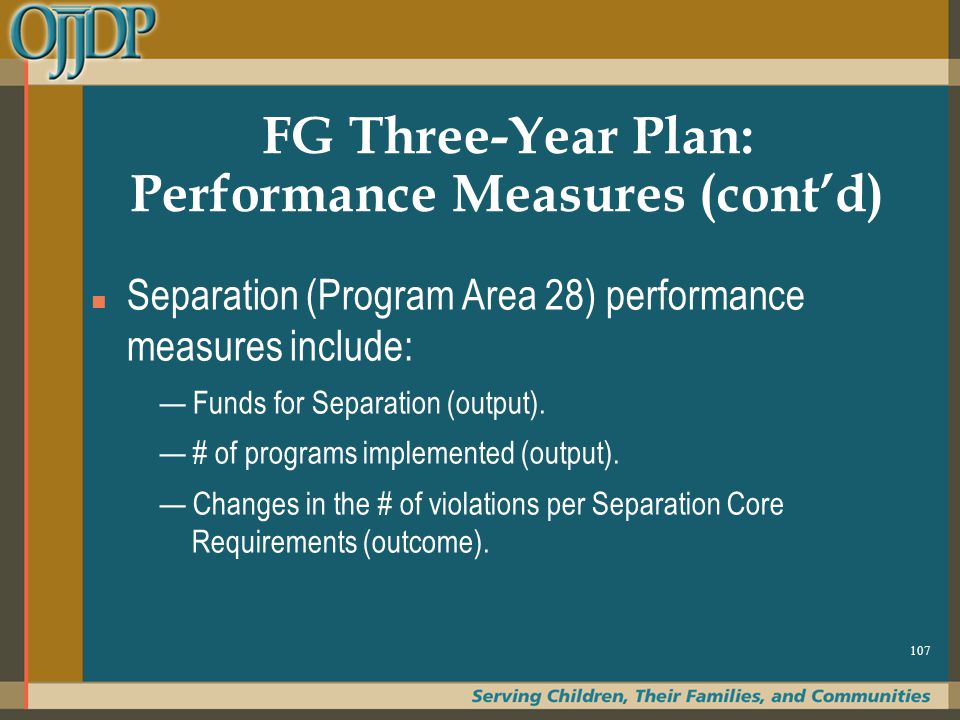 OJJDP

FG Three-Year Plan: Performance Measures (cont'd)

Separation (Program Area 28) performance measures include:

— Funds for Separation (output).

— # of programs implemented (output).

— Changes in the # of violations per Separation Core Requirements (outcome).

107

Serving Children, Their Families, and Communities